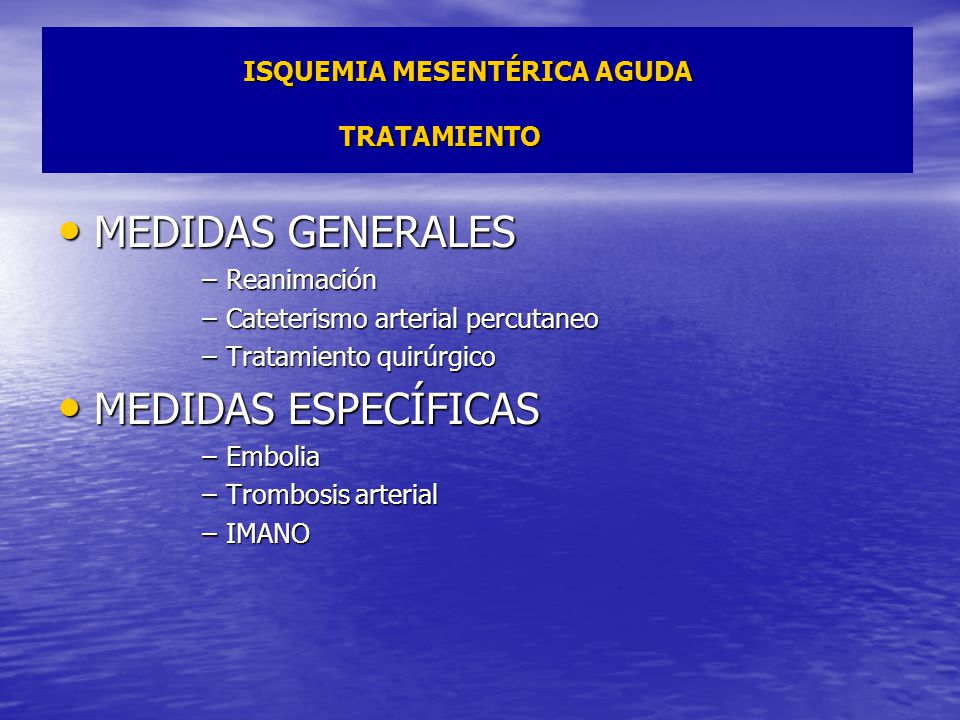 ISQUEMIA MESENTÉRICA AGUDA

TRATAMIENTO

• MEDIDAS GENERALES
– Reanimación
– Cateterismo arterial percutaneo
– Tratamiento quirúrgico

• MEDIDAS ESPECÍFICAS
– Embolia
– Trombosis arterial
– IMANO